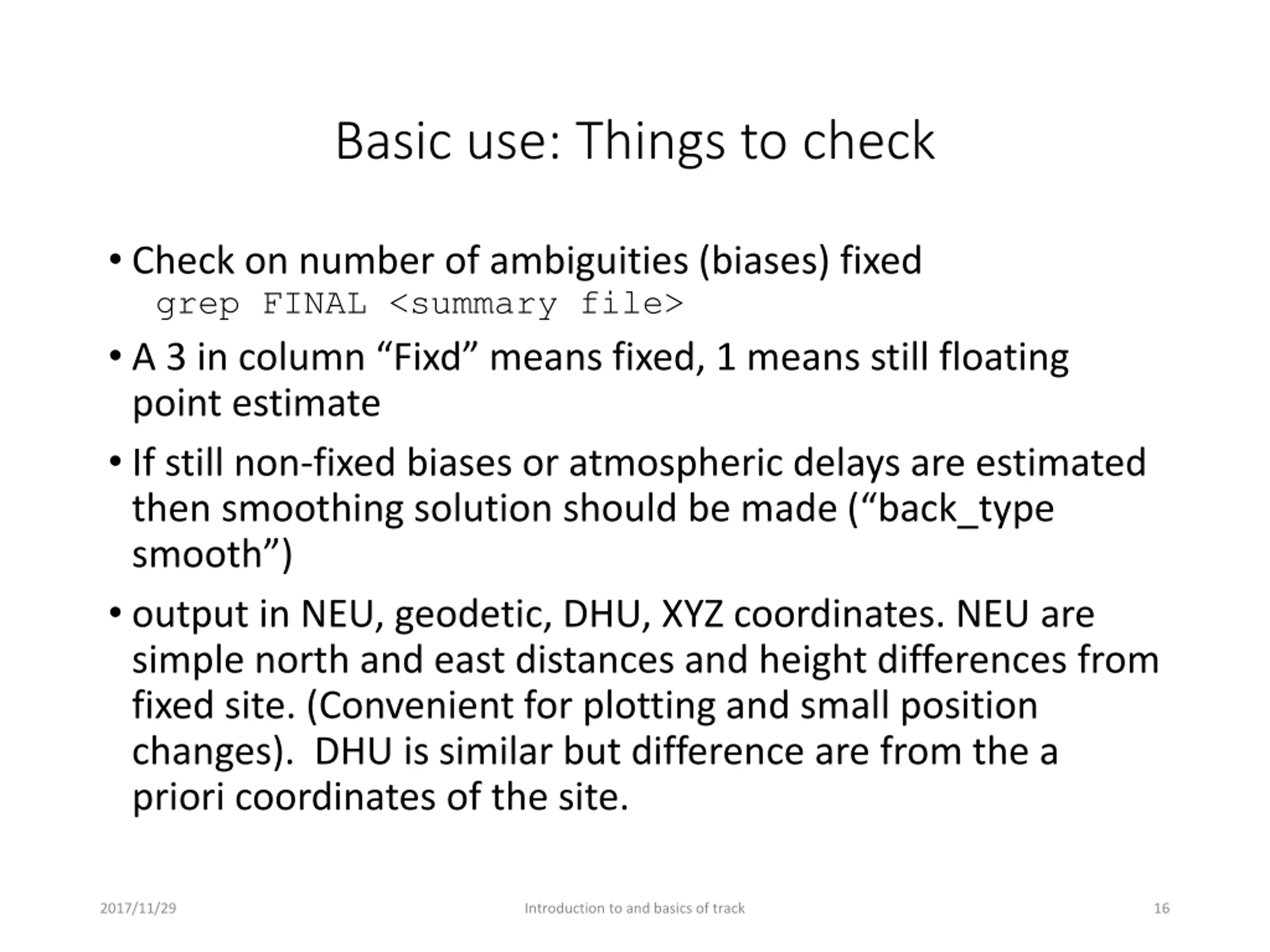 Basic use: Things to check

• Check on number of ambiguities (biases) fixed
grep FINAL <summary file>

• A 3 in column “Fixd” means fixed, 1 means still floating point estimate

• If still non-fixed biases or atmospheric delays are estimated then smoothing solution should be made (“back_type smooth”)

• output in NEU, geodetic, DHU, XYZ coordinates. NEU are simple north and east distances and height differences from fixed site. (Convenient for plotting and small position changes). DHU is similar but difference are from the a priori coordinates of the site.

2017/11/29
Introduction to and basics of track
16